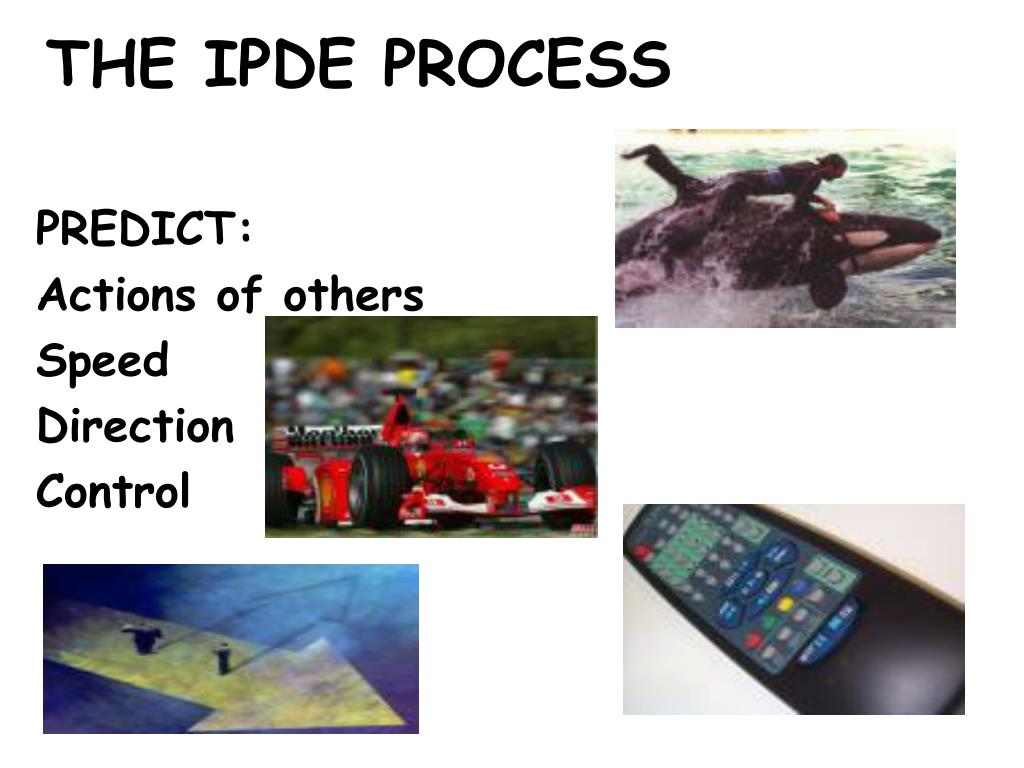 THE IPDE PROCESS

PREDICT:
Actions of others
Speed
Direction
Control